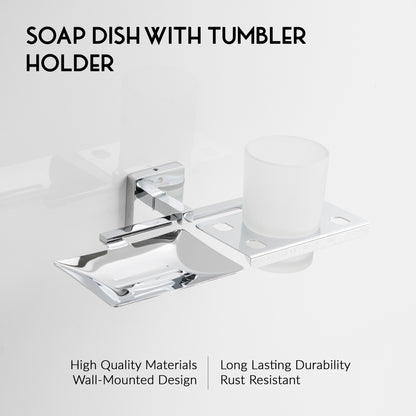 SOAP DISH WITH TUMBLER HOLDER

High Quality Materials
Wall-Mounted Design

Long Lasting Durability
Rust Resistant